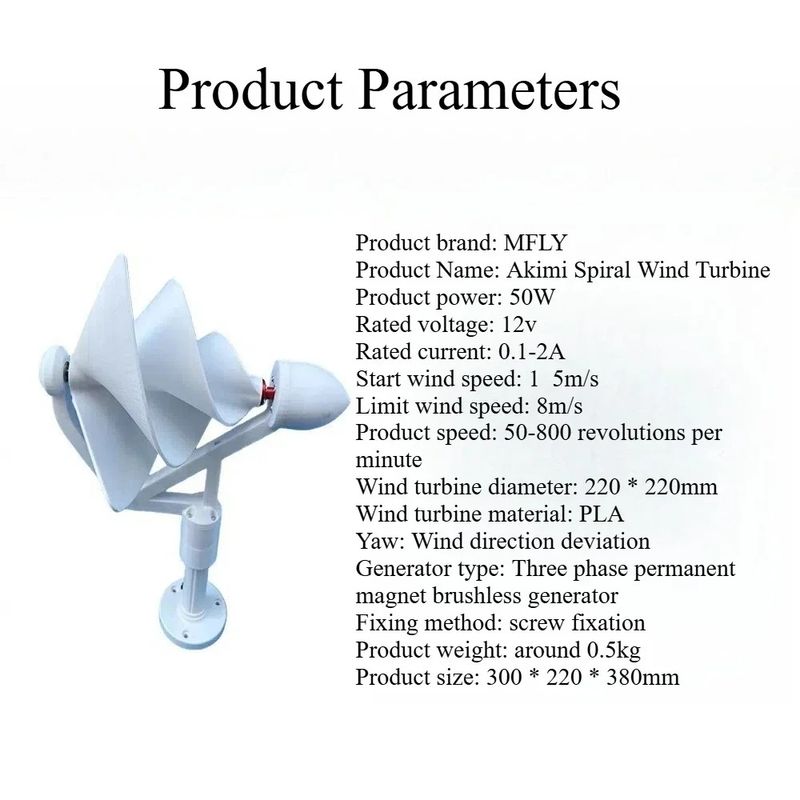 Product Parameters

Product brand: MFLY
Product Name: Akimi Spiral Wind Turbine
Product power: 50W
Rated voltage: 12v
Rated current: 0.1-2A
Start wind speed: 1 5m/s
Limit wind speed: 8m/s
Product speed: 50-800 revolutions per minute
Wind turbine diameter: 220 * 220mm
Wind turbine material: PLA
Yaw: Wind direction deviation
Generator type: Three phase permanent magnet brushless generator
Fixing method: screw fixation
Product weight: around 0.5kg
Product size: 300 * 220 * 380mm